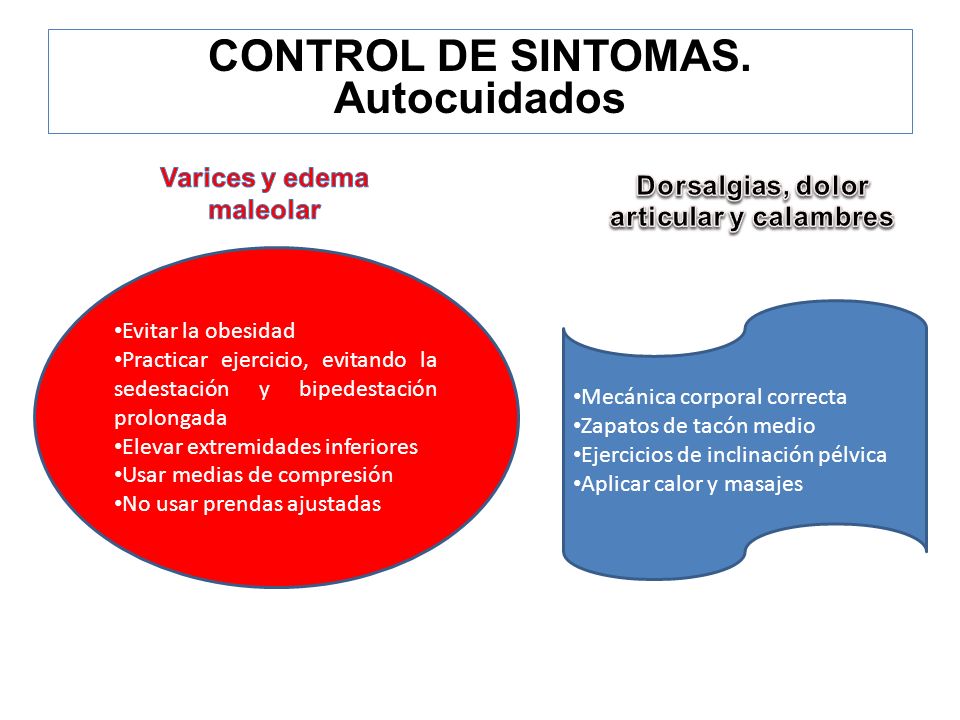 CONTROL DE SINTOMAS.
Autocuidados

Varices y edema maleolar

•Evitar la obesidad
•Practicar ejercicio, evitando la sedestación y bipedestación prolongada
•Elevar extremidades inferiores
•Usar medias de compresión
•No usar prendas ajustadas

Dorsalgias, dolor articular y calambres

•Mecánica corporal correcta
•Zapatos de tacón medio
•Ejercicios de inclinación pélvica
•Aplicar calor y masajes